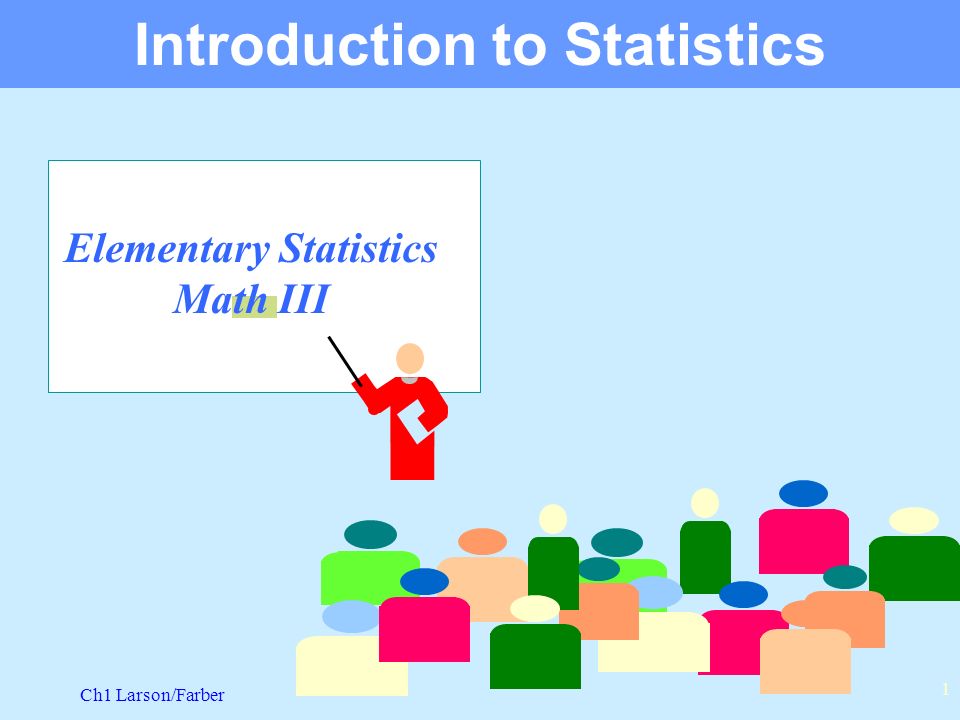 Introduction to Statistics

Elementary Statistics
Math III

Ch1 Larson/Farber

1